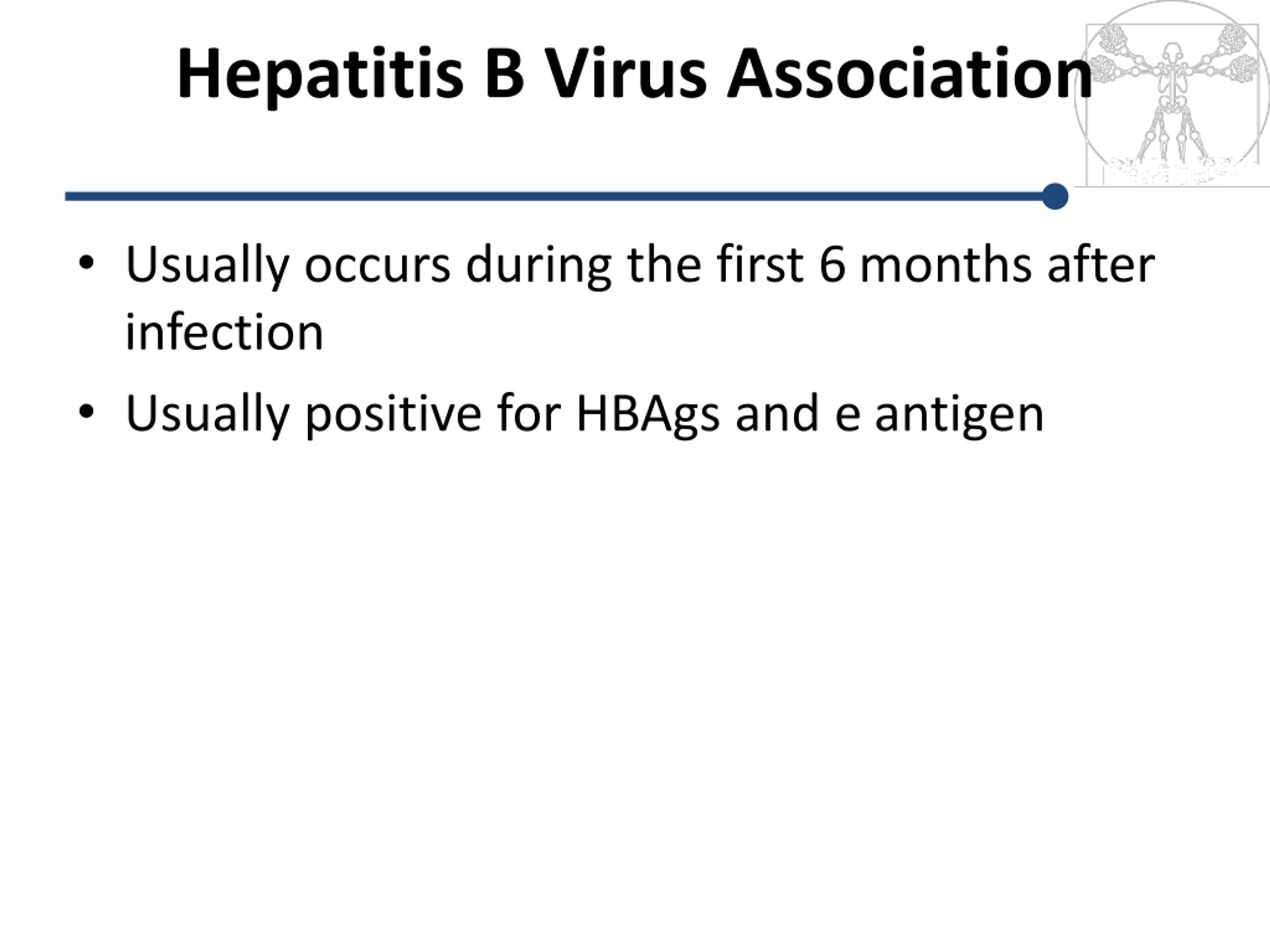 Hepatitis B Virus Association

• Usually occurs during the first 6 months after infection

• Usually positive for HBAgs and e antigen